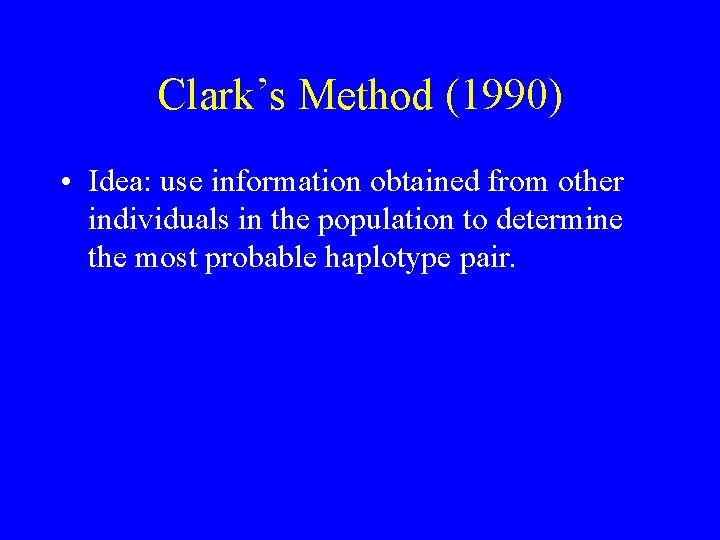 Clark’s Method (1990)

• Idea: use information obtained from other individuals in the population to determine the most probable haplotype pair.